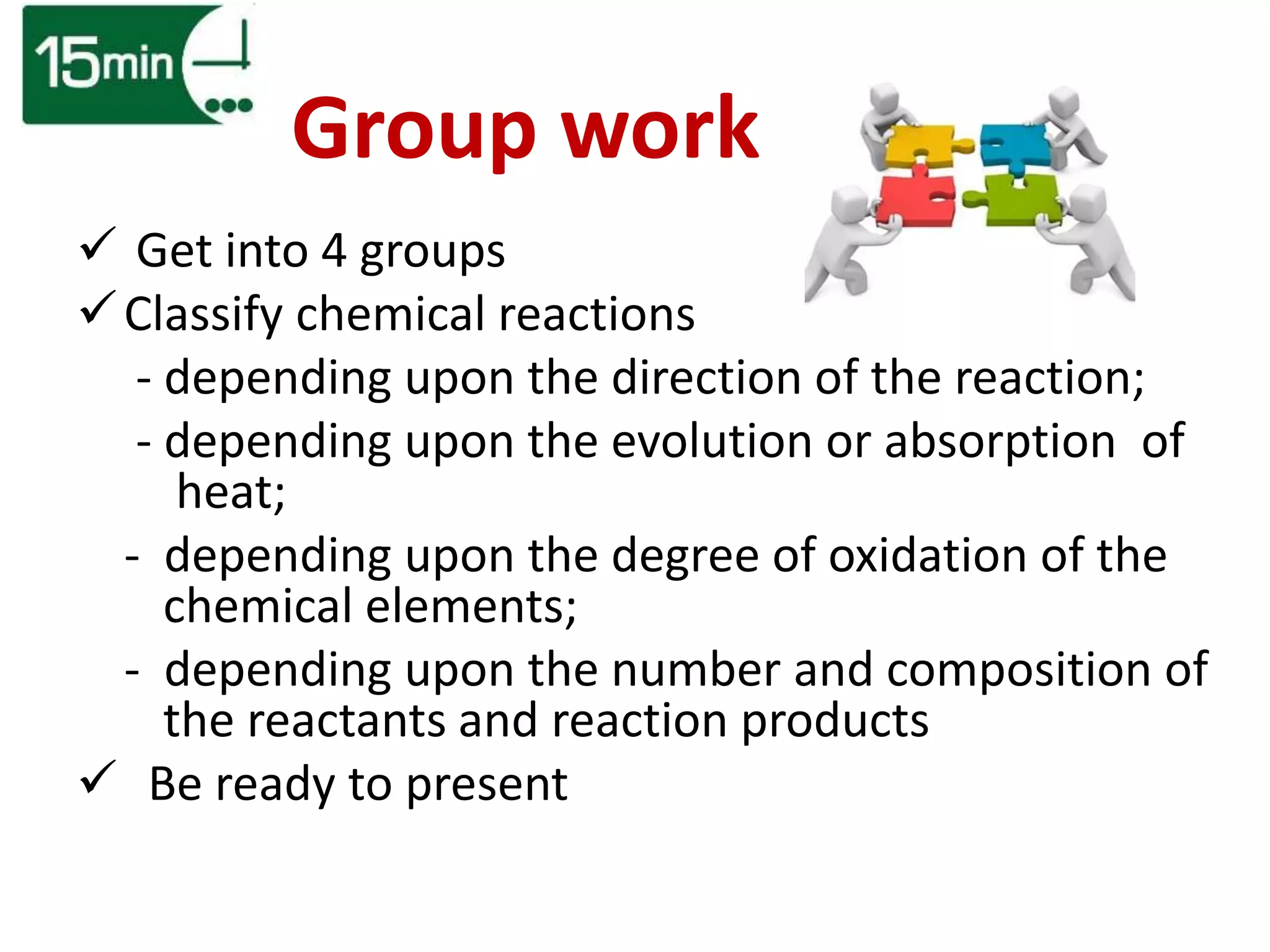 15min

Group work

✓ Get into 4 groups
✓ Classify chemical reactions
- depending upon the direction of the reaction;
- depending upon the evolution or absorption of heat;
- depending upon the degree of oxidation of the chemical elements;
- depending upon the number and composition of the reactants and reaction products
✓ Be ready to present